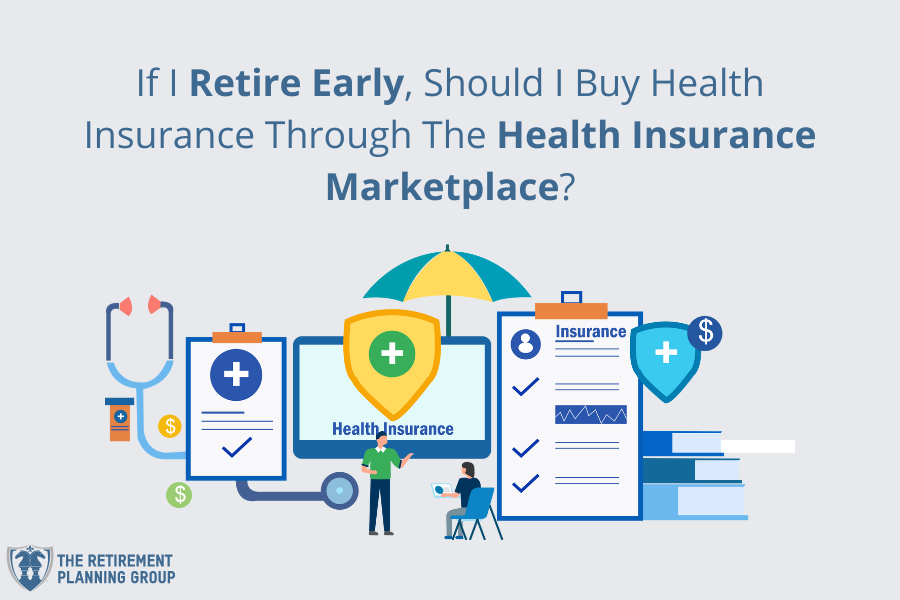 If I Retire Early, Should I Buy Health Insurance Through The Health Insurance Marketplace?

Health Insurance

Insurance

$

$

$

THE RETIREMENT PLANNING GROUP